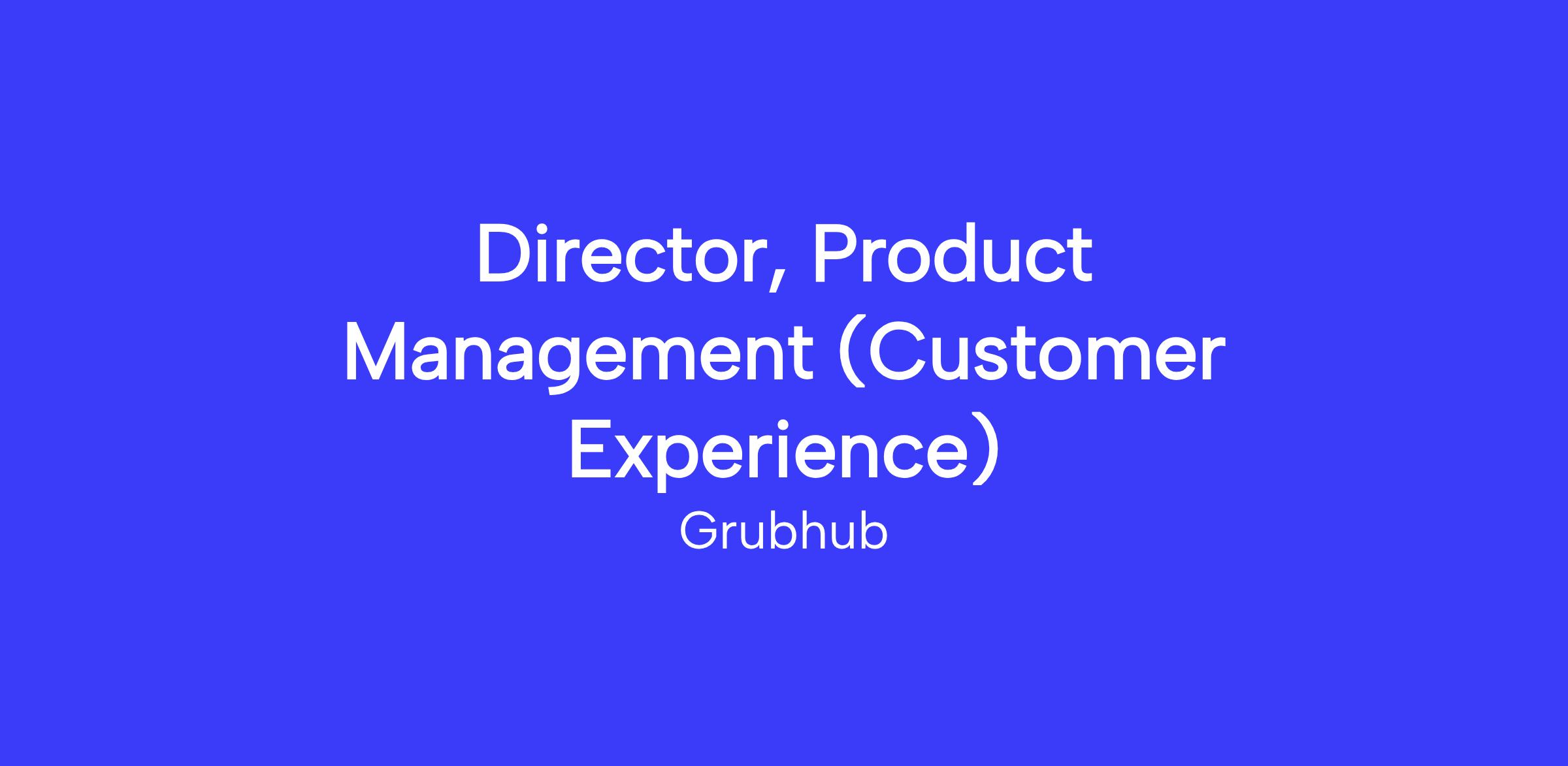 Director, Product Management (Customer Experience)

Grubhub